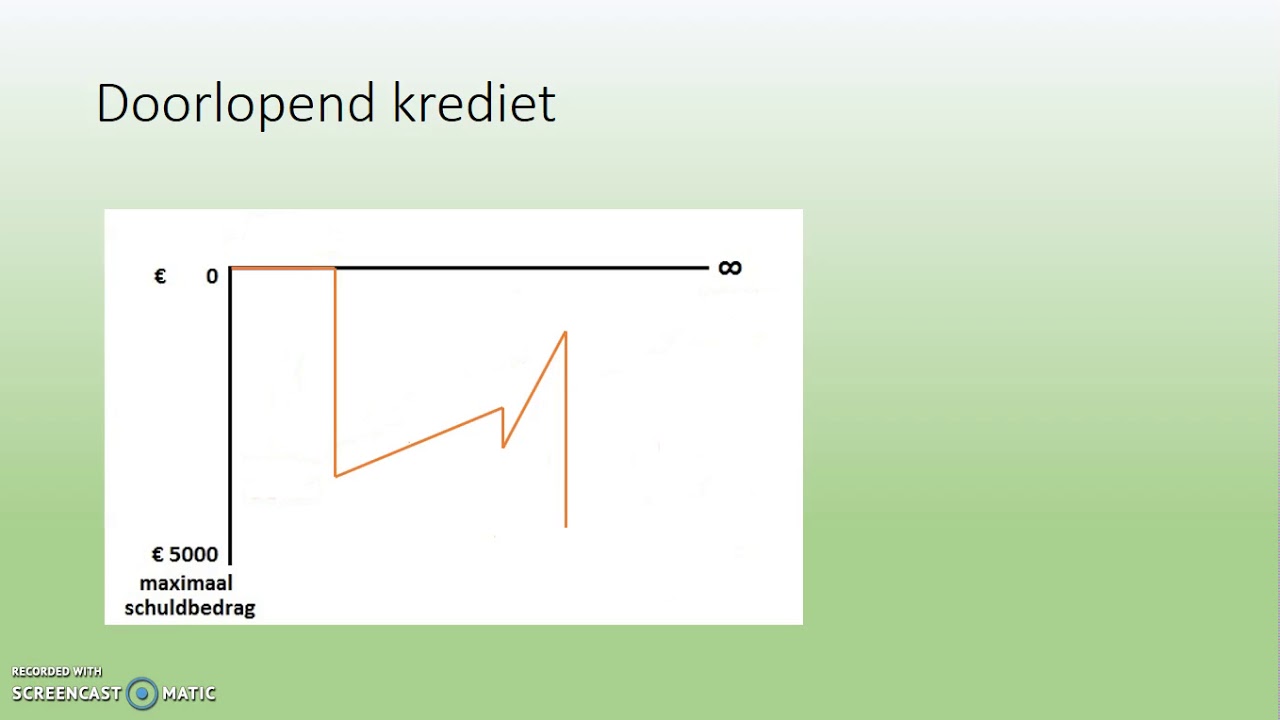 Doorlopend krediet

€ 0

$\infty$

€ 5000
maximaal
schuldbedrag

RECORDED WITH
SCREENCAST MATIC